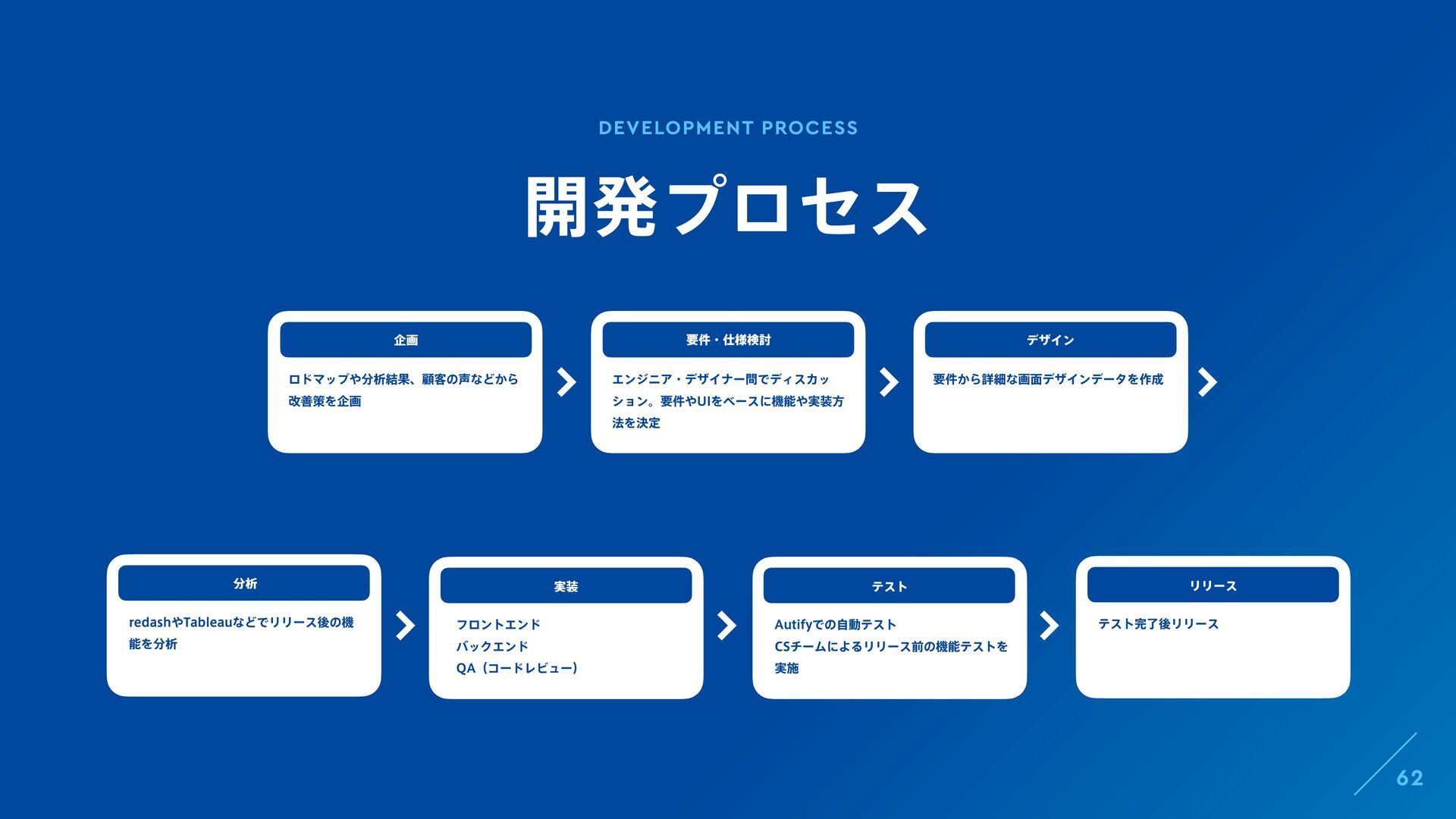 DEVELOPMENT PROCESS

開発プロセス

企画

ロドマップや分析結果、顧客の声などから改善策を企画

要件・仕様検討

エンジニア・デザイナー間でディスカッション。要件やUIをベースに機能や実装方法を決定

デザイン

要件から詳細な画面デザインデータを作成

分析

redashやTableauなどでリリース後の機能を分析

実装

フロントエンド
バックエンド
QA（コードレビュー）

テスト

Autifyでの自動テスト
CSチームによるリリース前の機能テストを実施

リリース

テスト完了後リリース

62